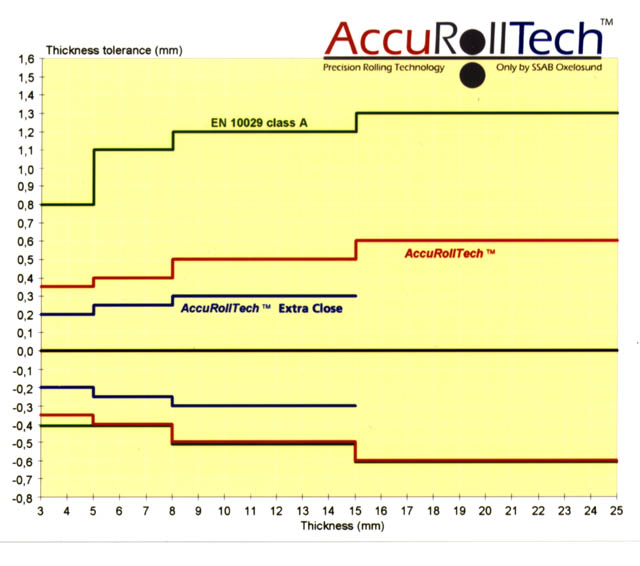 AccuRollTech™
Precision Rolling Technology
Only by SSAB Oxelosund

Thickness tolerance (mm)

1,6
1,5
1,4
1,3
1,2
1,1
1,0
0,9
0,8
0,7
0,6
0,5
0,4
0,3
0,2
0,1
0,0
-0,1
-0,2
-0,3
-0,4
-0,5
-0,6
-0,7
-0,8

EN 10029 class A

AccuRollTech™

AccuRollTech™ Extra Close

3 4 5 6 7 8 9 10 11 12 13 14 15 16 17 18 19 20 21 22 23 24 25

Thickness (mm)